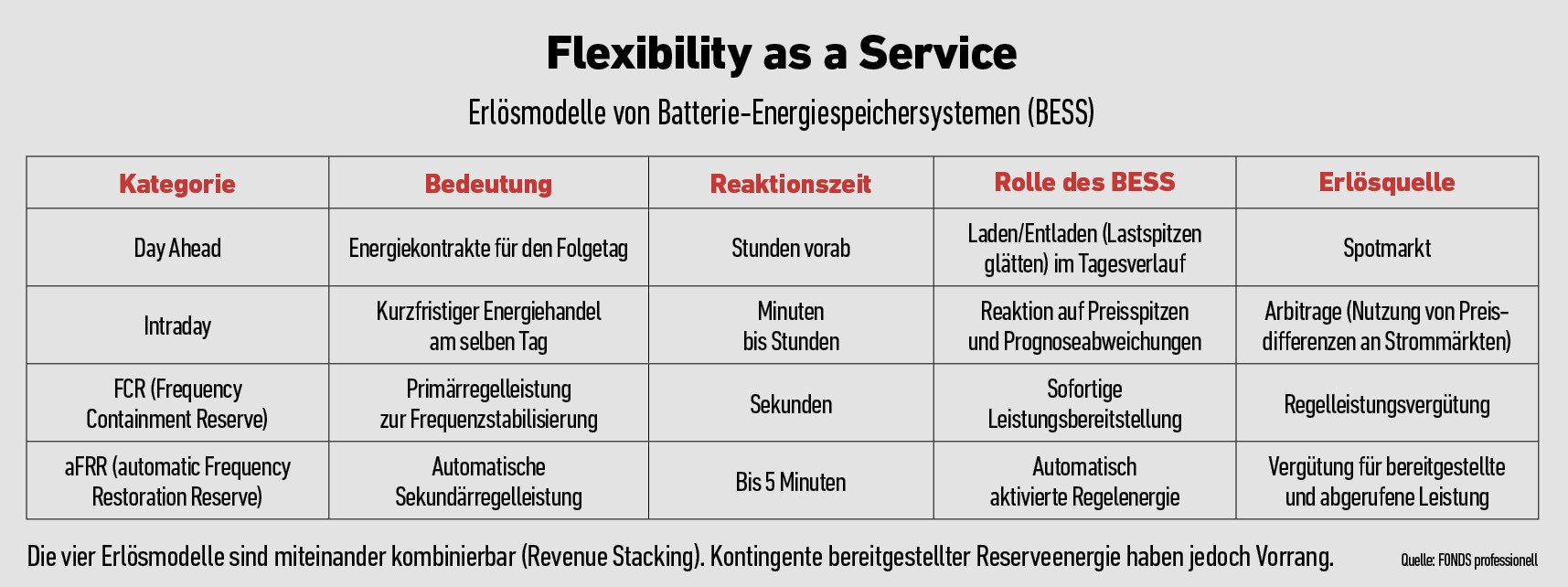 Flexibility as a Service

Erlösmodelle von Batterie-Energiespeichersystemen (BESS)

| Kategorie | Bedeutung | Reaktionszeit | Rolle des BESS | Erlösquelle |
|---|---|---|---|---|
| Day Ahead | Energiekontrakte für den Folgetag | Stunden vorab | Laden/Entladen (Lastspitzen glätten) im Tagesverlauf | Spotmarkt |
| Intraday | Kurzfristiger Energiehandel am selben Tag | Minuten bis Stunden | Reaktion auf Preisspitzen und Prognoseabweichungen | Arbitrage (Nutzung von Preisdifferenzen an Strommärkten) |
| FCR (Frequency Containment Reserve) | Primärregelleistung zur Frequenzstabilisierung | Sekunden | Sofortige Leistungsbereitstellung | Regelleistungsvergütung |
| aFRR (automatic Frequency Restoration Reserve) | Automatische Sekundärregelleistung | Bis 5 Minuten | Automatisch aktivierte Regelenergie | Vergütung für bereitgestellte und abgerufene Leistung |

Die vier Erlösmodelle sind miteinander kombinierbar (Revenue Stacking). Kontingente bereitgestellter Reserveenergie haben jedoch Vorrang.

Quelle: FONDS professionell